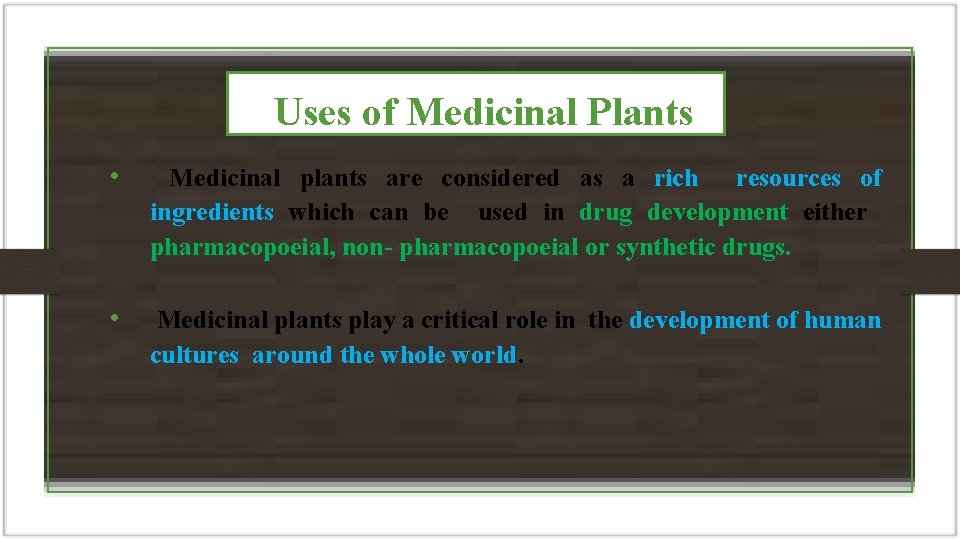 Uses of Medicinal Plants

• Medicinal plants are considered as a rich resources of ingredients which can be used in drug development either pharmacopoeial, non- pharmacopoeial or synthetic drugs.

• Medicinal plants play a critical role in the development of human cultures around the whole world.